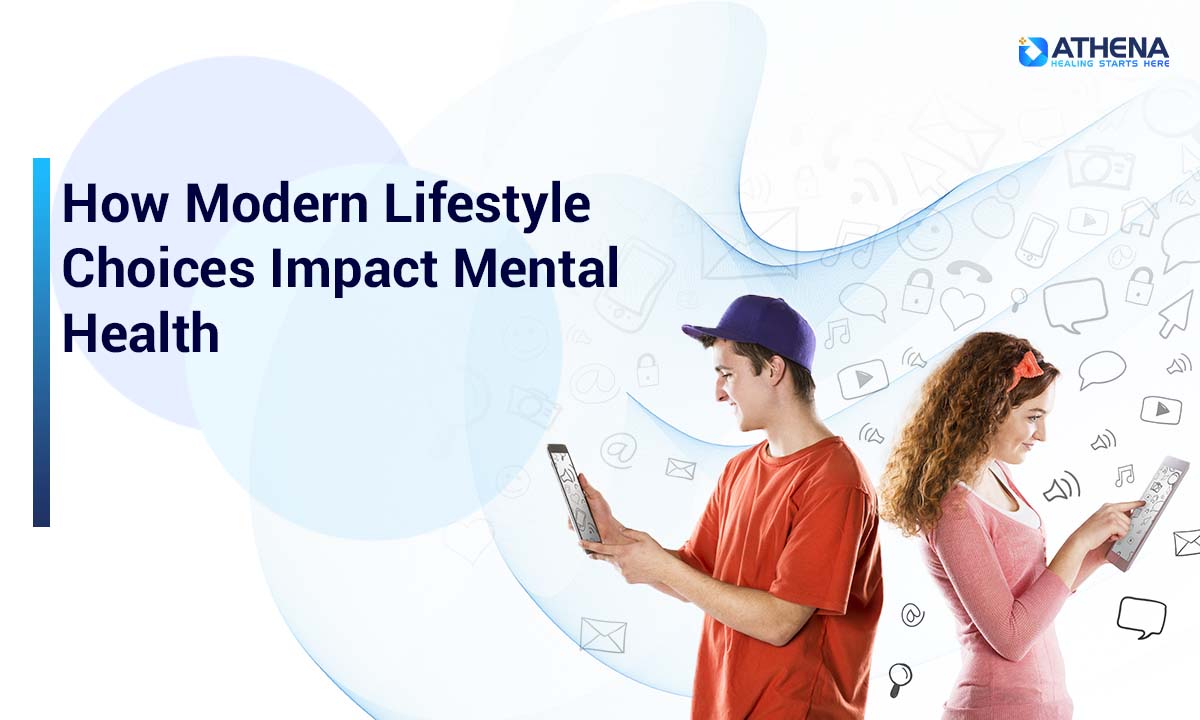 ATHENA
HEALING STARTS HERE

How Modern Lifestyle Choices Impact Mental Health